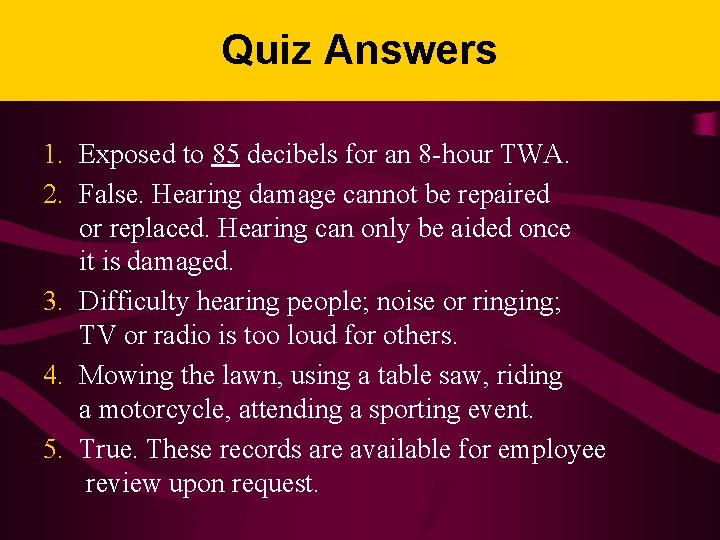 Quiz Answers

1. Exposed to 85 decibels for an 8-hour TWA.
2. False. Hearing damage cannot be repaired or replaced. Hearing can only be aided once it is damaged.
3. Difficulty hearing people; noise or ringing; TV or radio is too loud for others.
4. Mowing the lawn, using a table saw, riding a motorcycle, attending a sporting event.
5. True. These records are available for employee review upon request.